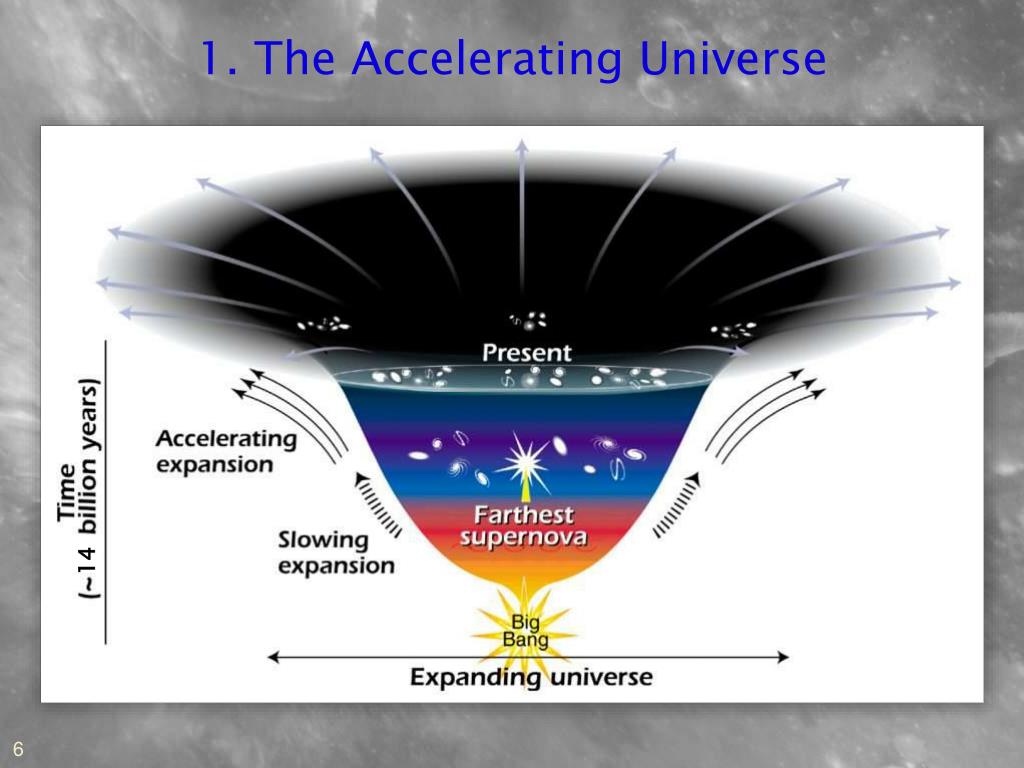 1. The Accelerating Universe

Present

Time (~14 billion years)

Accelerating expansion

Slowing expansion

Farthest supernova

Big Bang

Expanding universe

6